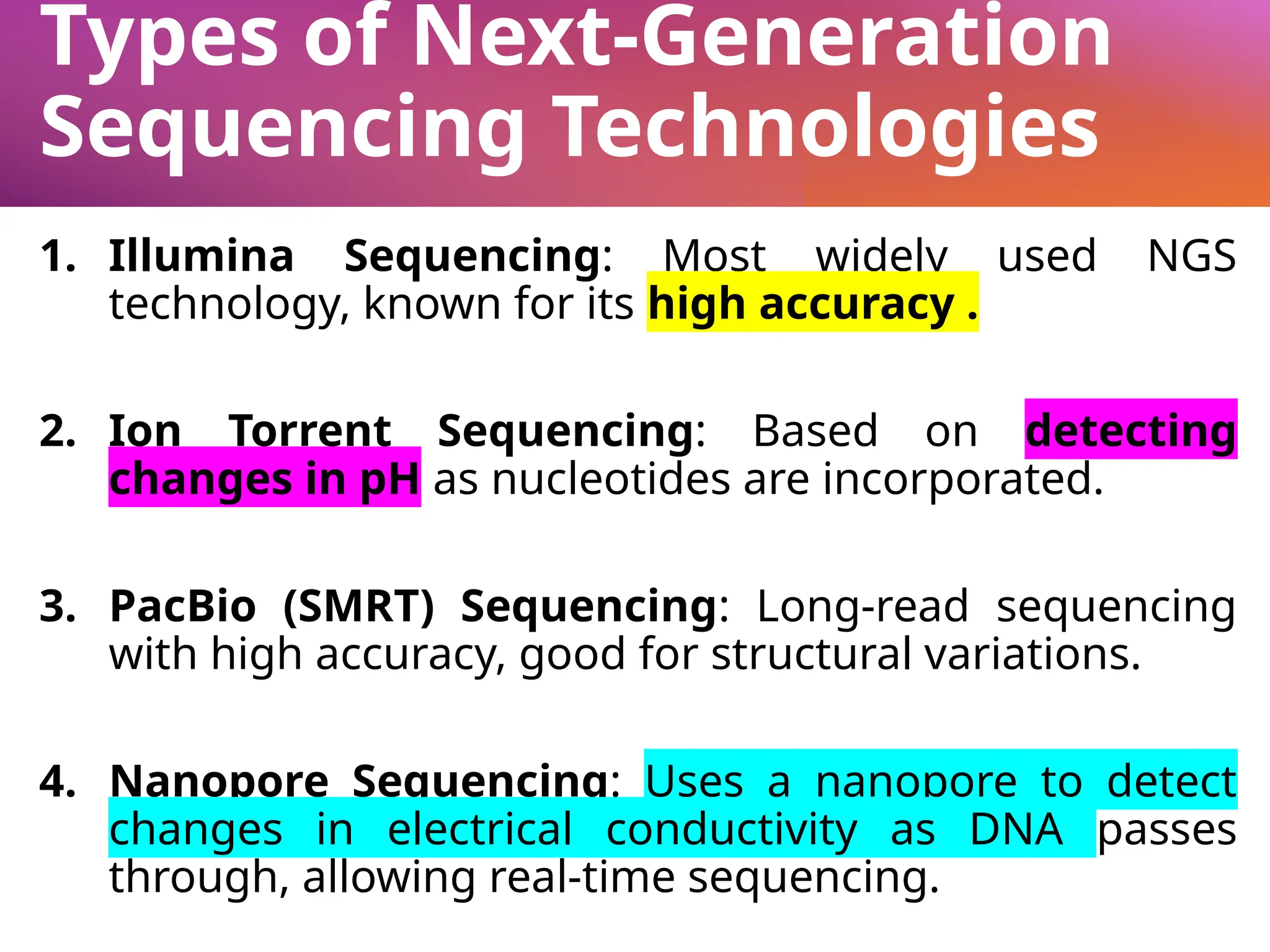 Types of Next-Generation Sequencing Technologies

1. Illumina Sequencing: Most widely used NGS technology, known for its high accuracy .

2. Ion Torrent Sequencing: Based on detecting changes in pH as nucleotides are incorporated.

3. PacBio (SMRT) Sequencing: Long-read sequencing with high accuracy, good for structural variations.

4. Nanopore Sequencing: Uses a nanopore to detect changes in electrical conductivity as DNA passes through, allowing real-time sequencing.